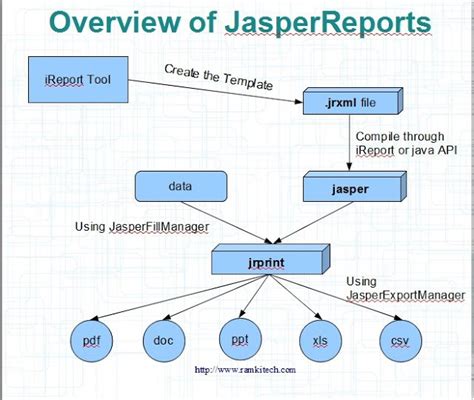 Overview of JasperReports

iReport Tool

Create the Template

.jrxml file

Compile through iReport or java API

data

jasper

Using JasperFillManager

jrprint

Using JasperExportManager

pdf

doc

ppt

xls

csv

http://www.ramkitech.com